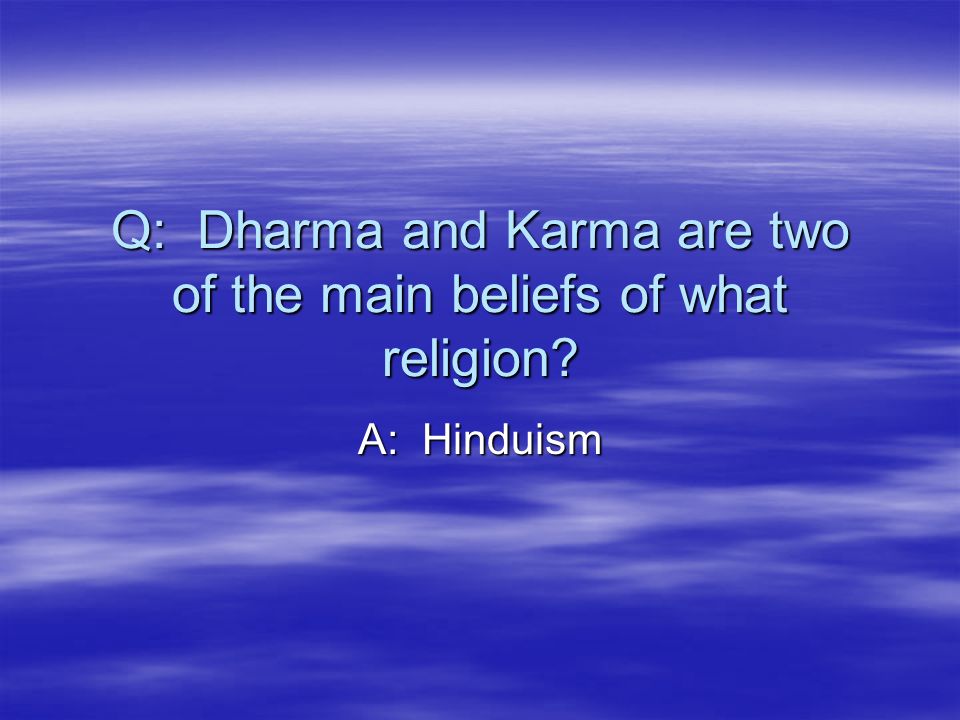 Q: Dharma and Karma are two of the main beliefs of what religion?

A: Hinduism